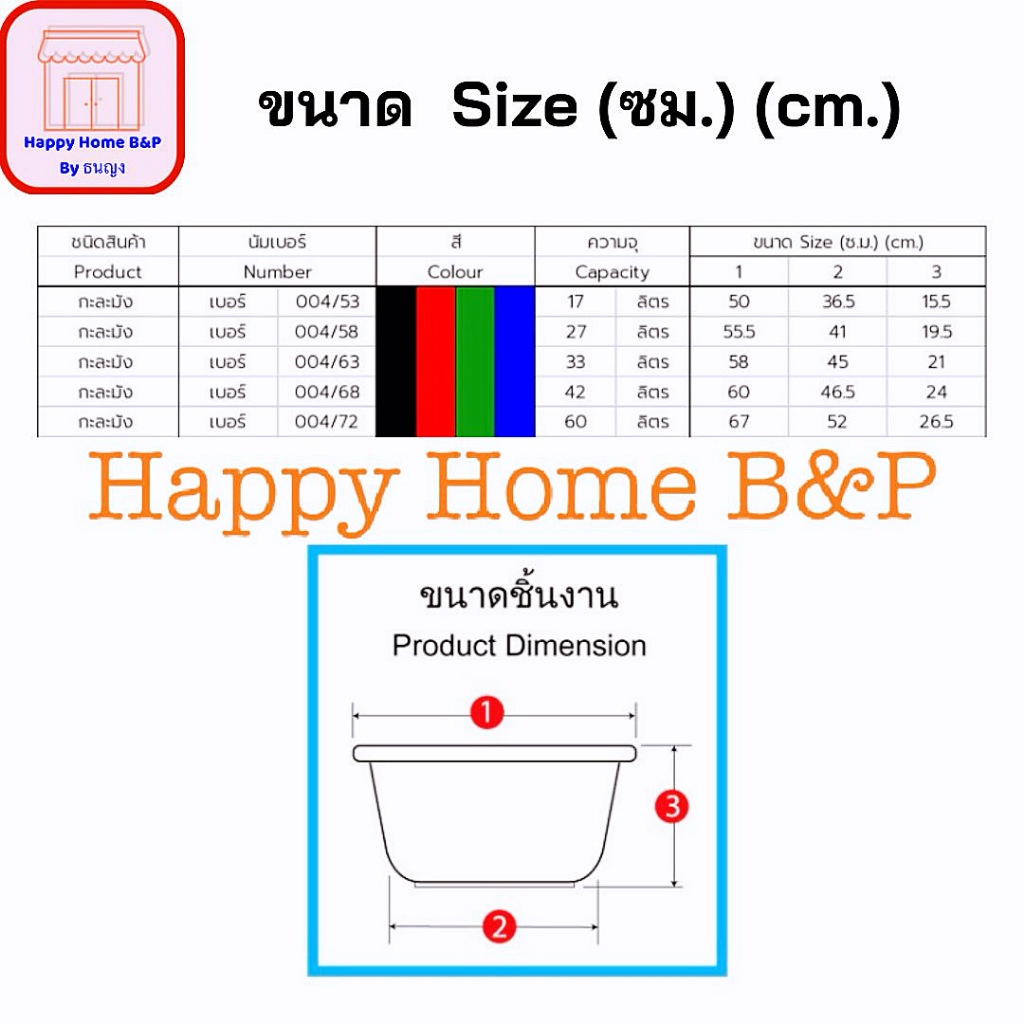 Happy Home B&P
By ธนญง

ขนาด Size (ซม.) (cm.)

| ชนิดสินค้า | นัมเบอร์ | | สี | ความจุ | | ขนาด Size (ซ.ม.) (cm.) | | |
|---|---|---|---|---|---|---|---|---|
| Product | Number | | Colour | Capacity | | 1 | 2 | 3 |
| กะละมัง | เบอร์ | 004/53 | | 17 | ลิตร | 50 | 36.5 | 15.5 |
| กะละมัง | เบอร์ | 004/58 | | 27 | ลิตร | 55.5 | 41 | 19.5 |
| กะละมัง | เบอร์ | 004/63 | | 33 | ลิตร | 58 | 45 | 21 |
| กะละมัง | เบอร์ | 004/68 | | 42 | ลิตร | 60 | 46.5 | 24 |
| กะละมัง | เบอร์ | 004/72 | | 60 | ลิตร | 67 | 52 | 26.5 |

Happy Home B&P

ขนาดชิ้นงาน
Product Dimension

1
3
2